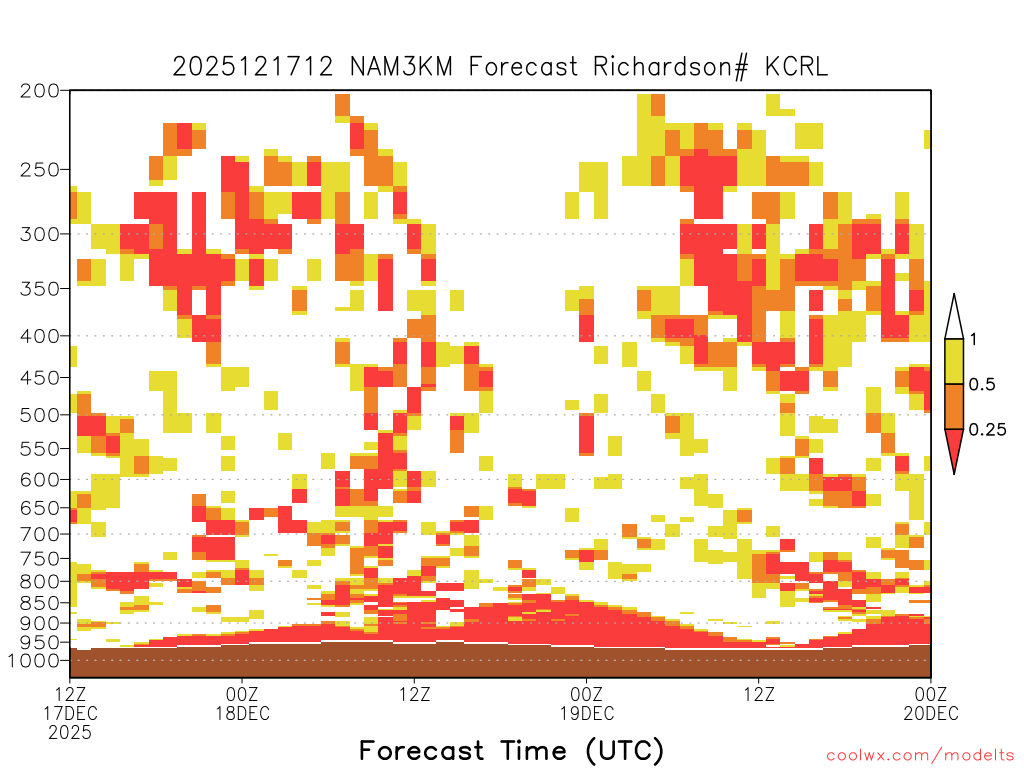 2025121712 NAM3KM Forecast Richardson# KCRL

200
250
300
350
400
450
500
550
600
650
700
750
800
850
900
950
1000

1
0.5
0.25

12Z 17DEC 2025
00Z 18DEC
12Z
00Z 19DEC
12Z
00Z 20DEC

Forecast Time (UTC)

coolwx.com/modelts